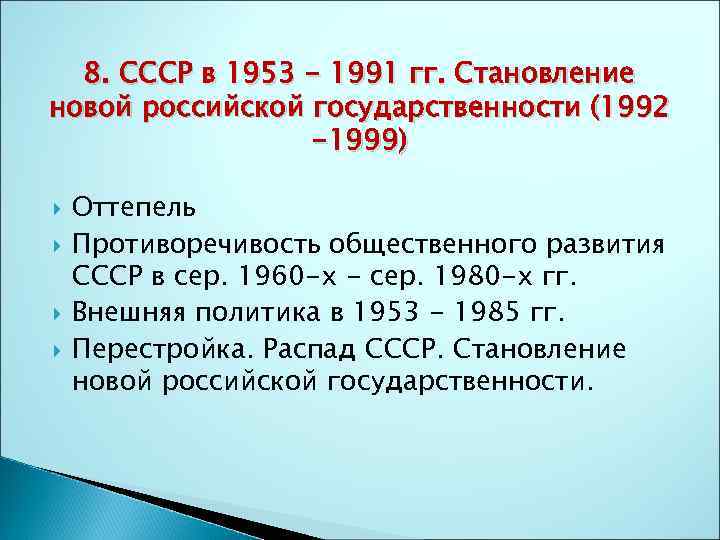 8. СССР в 1953 – 1991 гг. Становление новой российской государственности (1992 –1999)

Оттепель

Противоречивость общественного развития СССР в сер. 1960-х – сер. 1980-х гг.

Внешняя политика в 1953 – 1985 гг.

Перестройка. Распад СССР. Становление новой российской государственности.